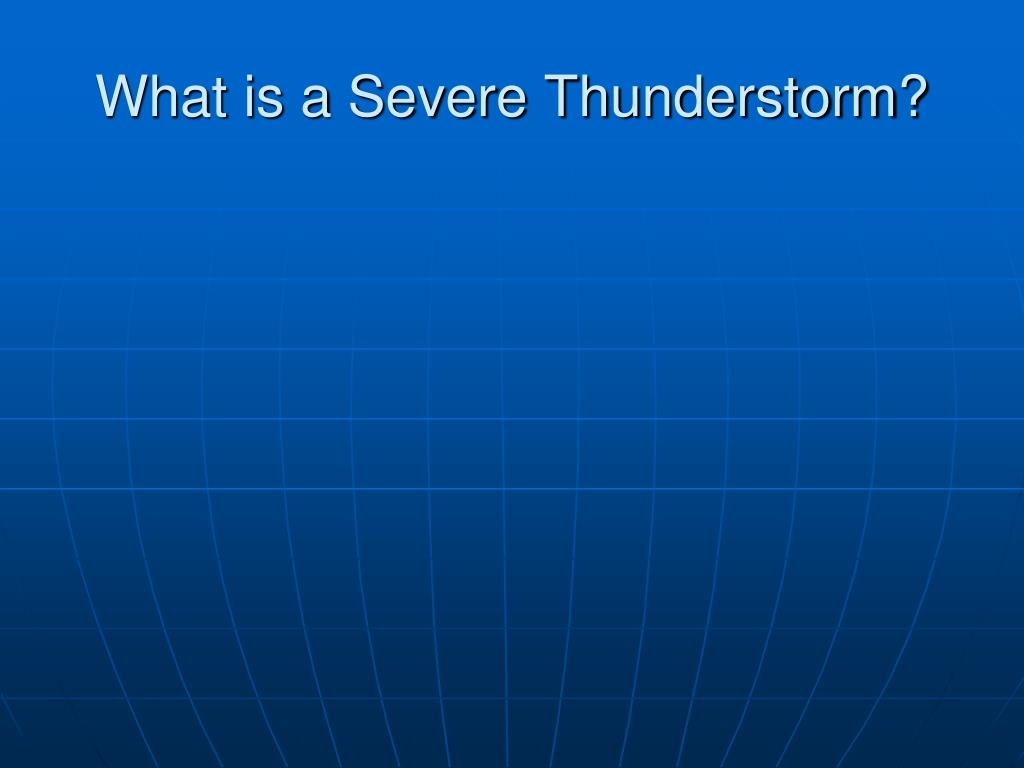 What is a Severe Thunderstorm?